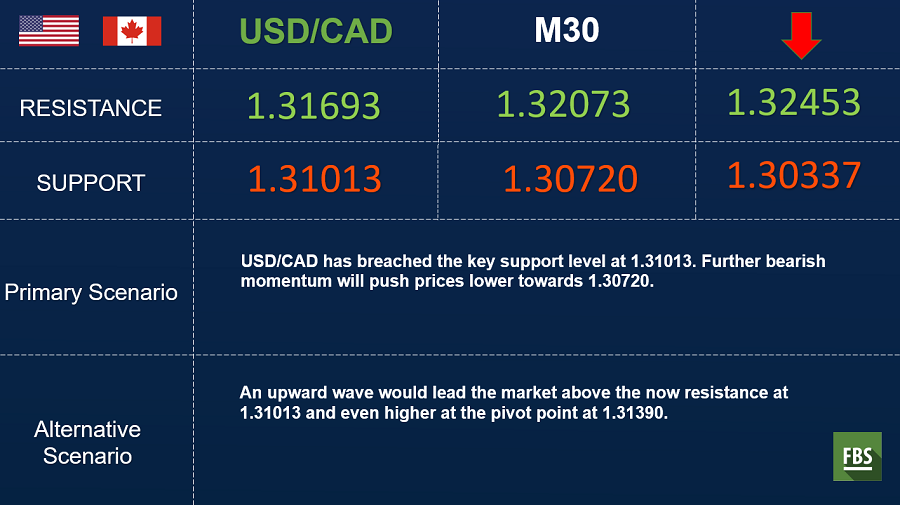 |  | USD/CAD | M30 |  |
|---|---|---|---|
| RESISTANCE | 1.31693 | 1.32073 | 1.32453 |
| SUPPORT | 1.31013 | 1.30720 | 1.30337 |
| Primary Scenario | USD/CAD has breached the key support level at 1.31013. Further bearish momentum will push prices lower towards 1.30720. | | |
| Alternative Scenario | An upward wave would lead the market above the now resistance at 1.31013 and even higher at the pivot point at 1.31390. | | |

FBS